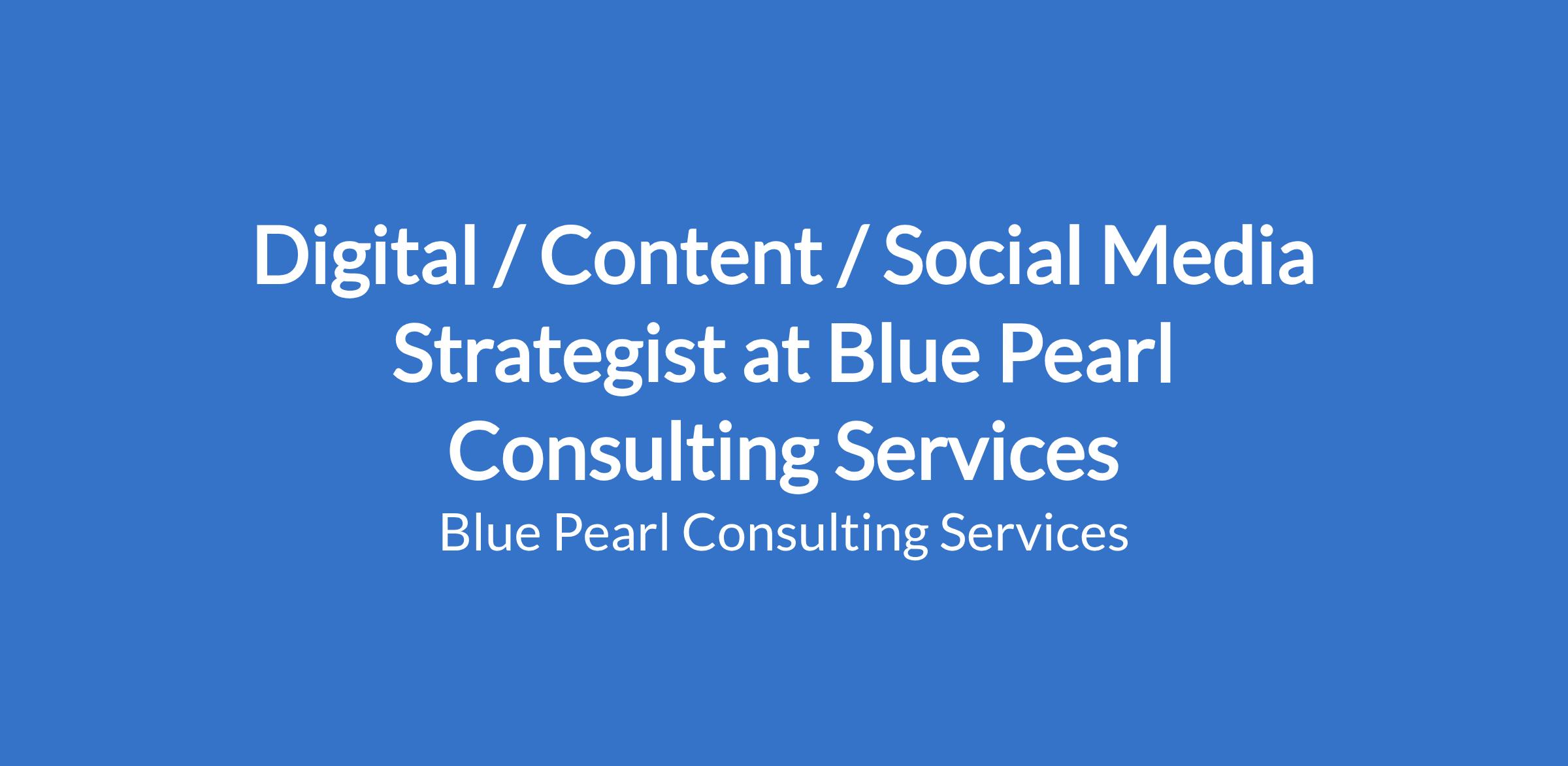 Digital / Content / Social Media Strategist at Blue Pearl Consulting Services

Blue Pearl Consulting Services